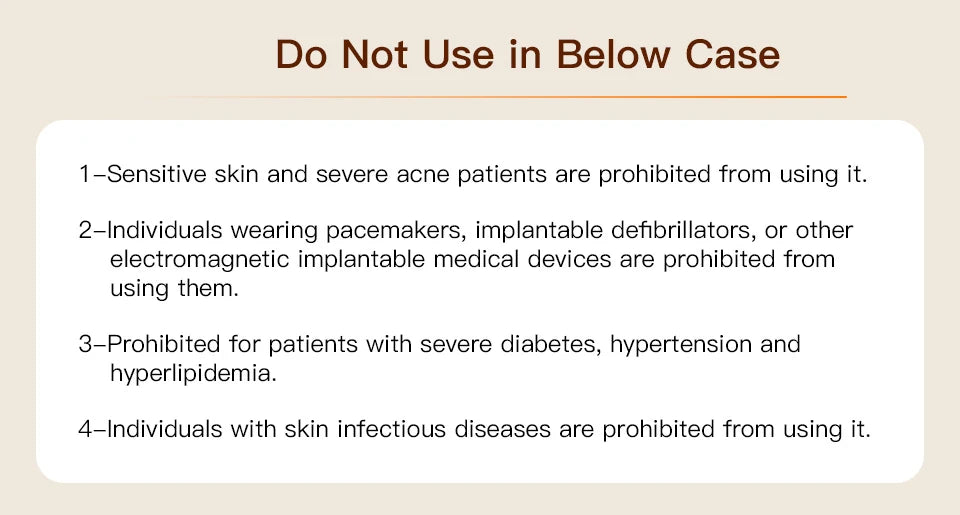 Do Not Use in Below Case

1–Sensitive skin and severe acne patients are prohibited from using it.

2–Individuals wearing pacemakers, implantable defibrillators, or other electromagnetic implantable medical devices are prohibited from using them.

3–Prohibited for patients with severe diabetes, hypertension and hyperlipidemia.

4–Individuals with skin infectious diseases are prohibited from using it.